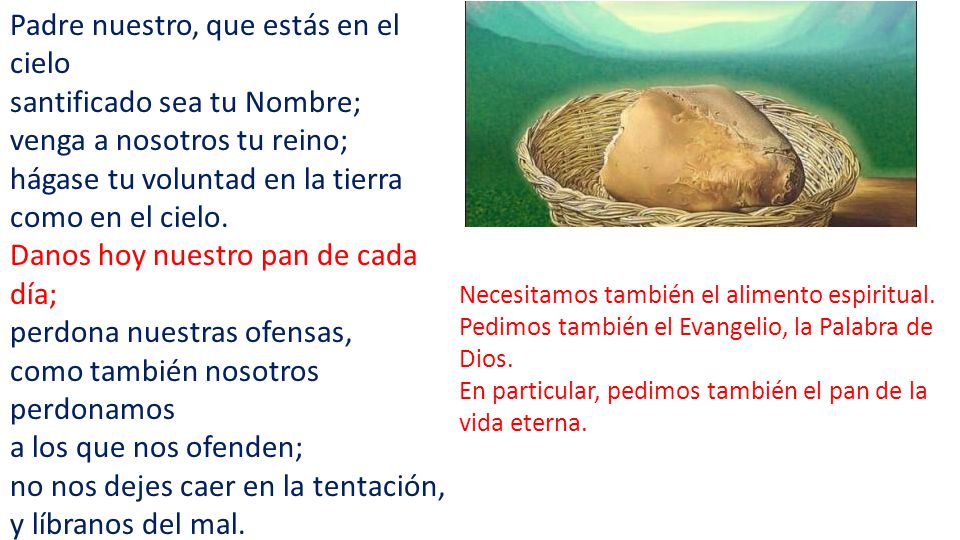 Padre nuestro, que estás en el cielo
santificado sea tu Nombre;
venga a nosotros tu reino;
hágase tu voluntad en la tierra
como en el cielo.
Danos hoy nuestro pan de cada día;
perdona nuestras ofensas,
como también nosotros perdonamos
a los que nos ofenden;
no nos dejes caer en la tentación,
y líbranos del mal.

Necesitamos también el alimento espiritual.
Pedimos también el Evangelio, la Palabra de Dios.
En particular, pedimos también el pan de la vida eterna.